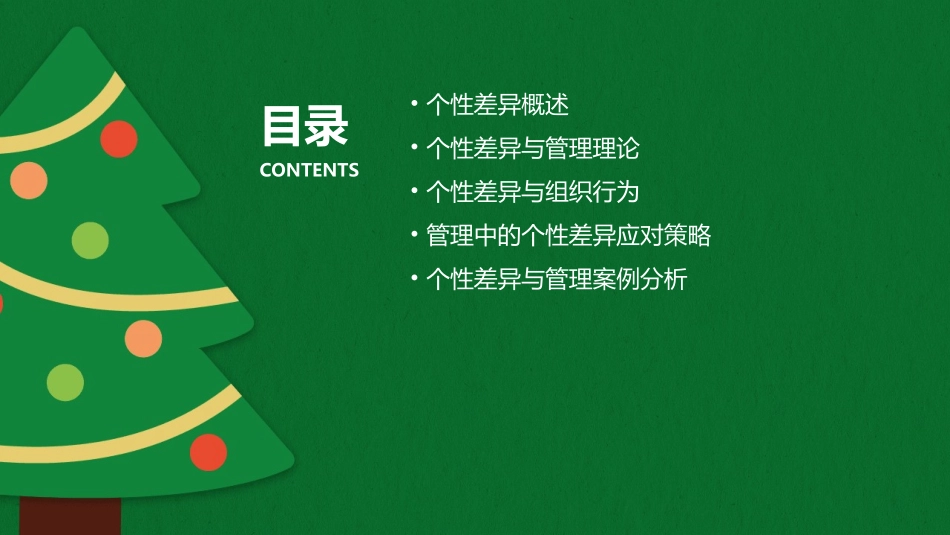 目录
CONTENTS

• 个性差异概述
• 个性差异与管理理论
• 个性差异与组织行为
• 管理中的个性差异应对策略
• 个性差异与管理案例分析